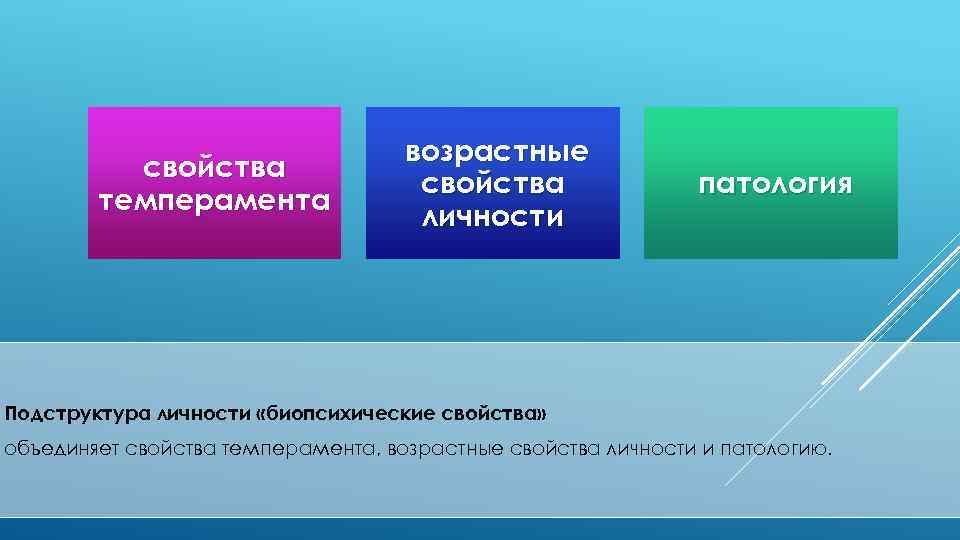 свойства темперамента

возрастные свойства личности

патология

Подструктура личности «биопсихические свойства»

объединяет свойства темперамента, возрастные свойства личности и патологию.